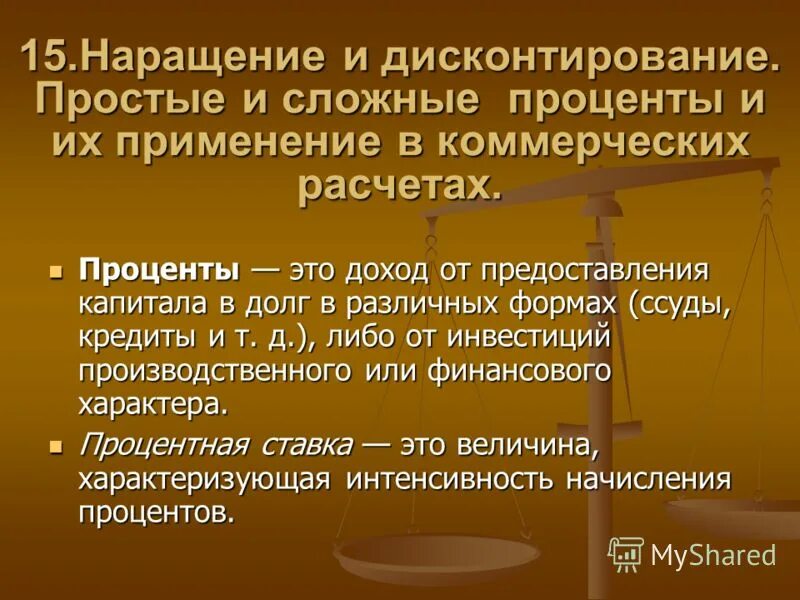 15.Наращение и дисконтирование. Простые и сложные проценты и их применение в коммерческих расчетах.

Проценты — это доход от предоставления капитала в долг в различных формах (ссуды, кредиты и т. д.), либо от инвестиций производственного или финансового характера.

Процентная ставка — это величина, характеризующая интенсивность начисления процентов.

MyShared